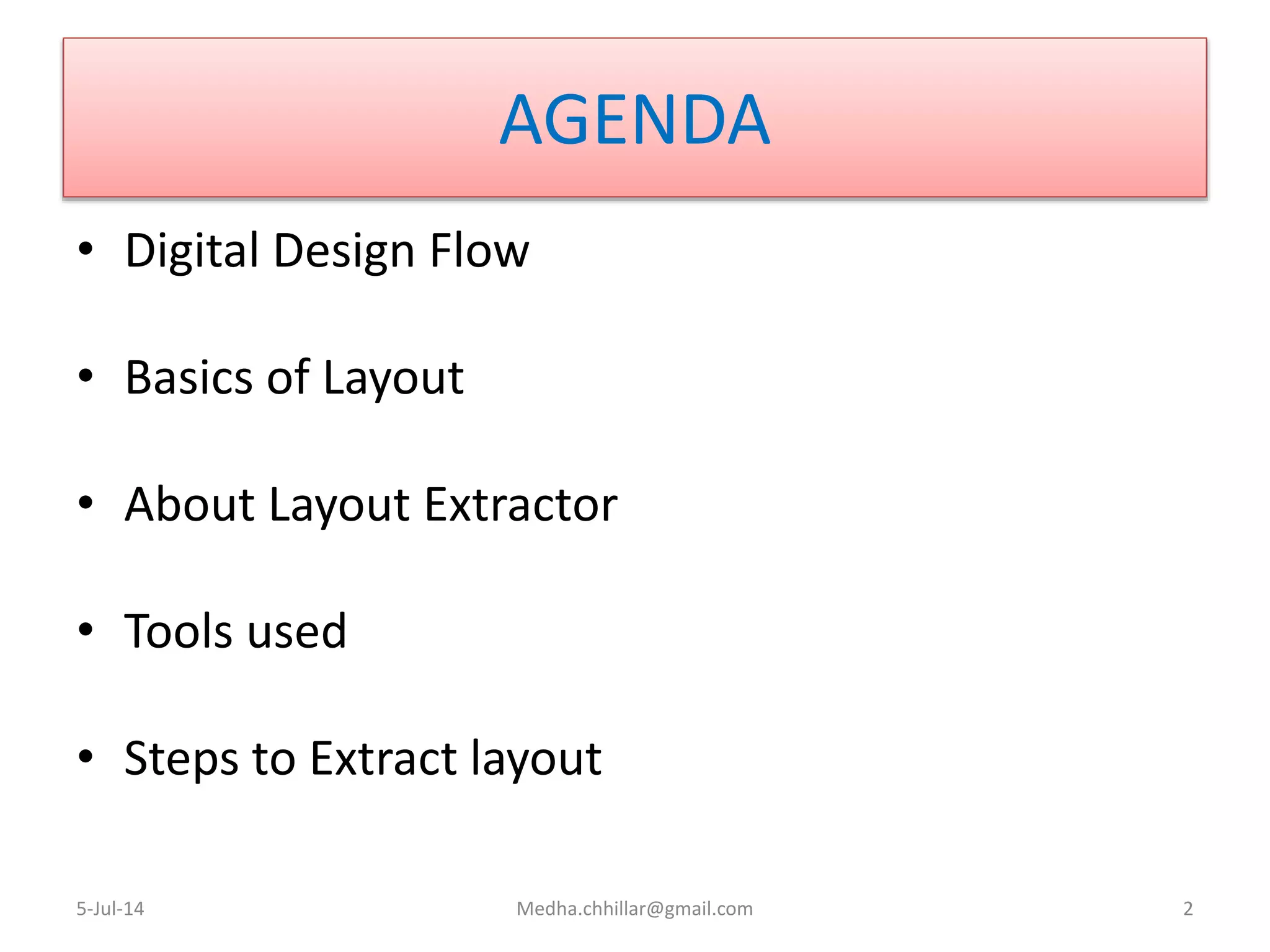 AGENDA

• Digital Design Flow

• Basics of Layout

• About Layout Extractor

• Tools used

• Steps to Extract layout

5-Jul-14 Medha.chhillar@gmail.com 2